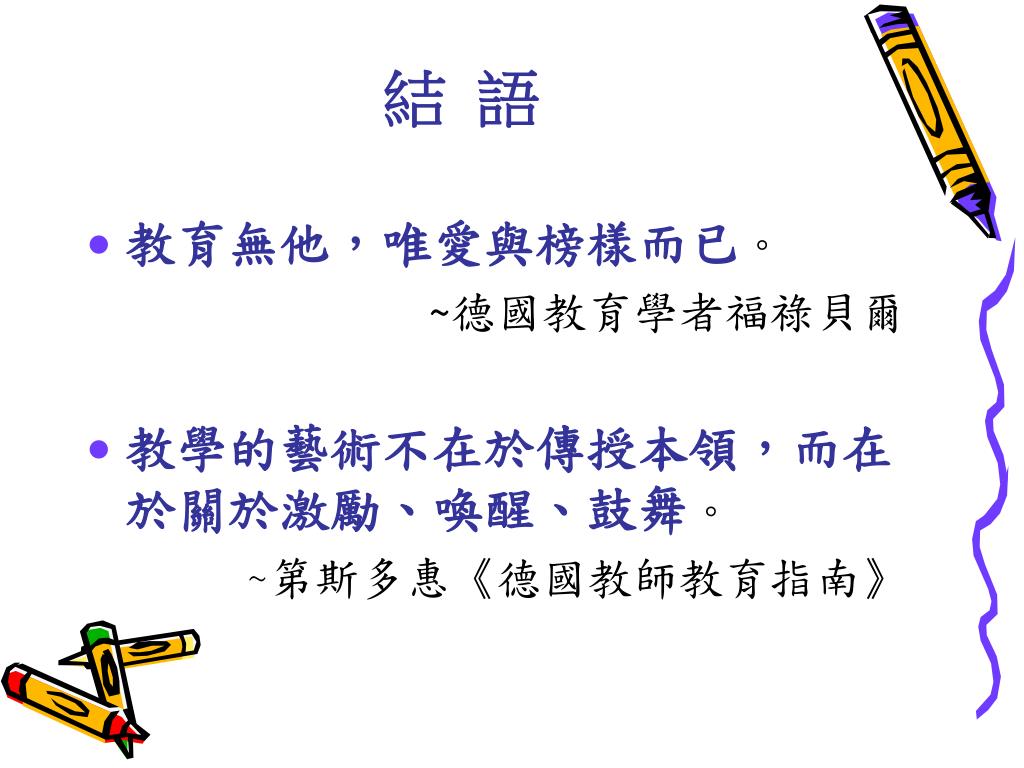 結 語

• 教育無他，唯愛與榜樣而已。
~德國教育學者福祿貝爾

• 教學的藝術不在於傳授本領，而在於關於激勵、喚醒、鼓舞。
~第斯多惠《德國教師教育指南》